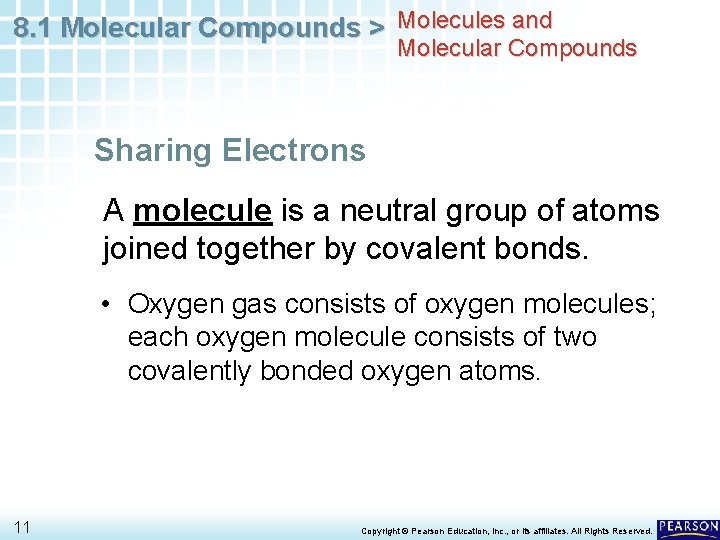 8.1 Molecular Compounds > Molecules and Molecular Compounds

Sharing Electrons

A molecule is a neutral group of atoms joined together by covalent bonds.

• Oxygen gas consists of oxygen molecules; each oxygen molecule consists of two covalently bonded oxygen atoms.

11

Copyright © Pearson Education, Inc., or its affiliates. All Rights Reserved.

PEARSON